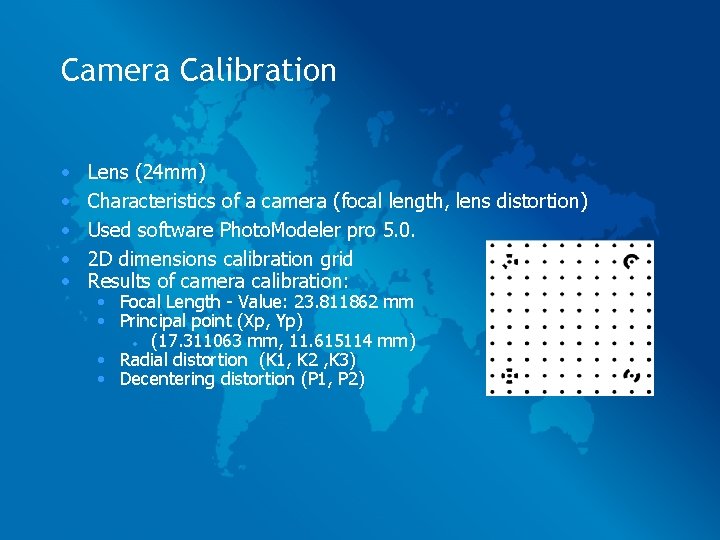 Camera Calibration

• Lens (24mm)
• Characteristics of a camera (focal length, lens distortion)
• Used software PhotoModeler pro 5.0.
• 2D dimensions calibration grid
• Results of camera calibration:
  • Focal Length - Value: 23.811862 mm
  • Principal point (Xp, Yp)
    • (17.311063 mm, 11.615114 mm)
  • Radial distortion (K1, K2 ,K3)
  • Decentering distortion (P1, P2)